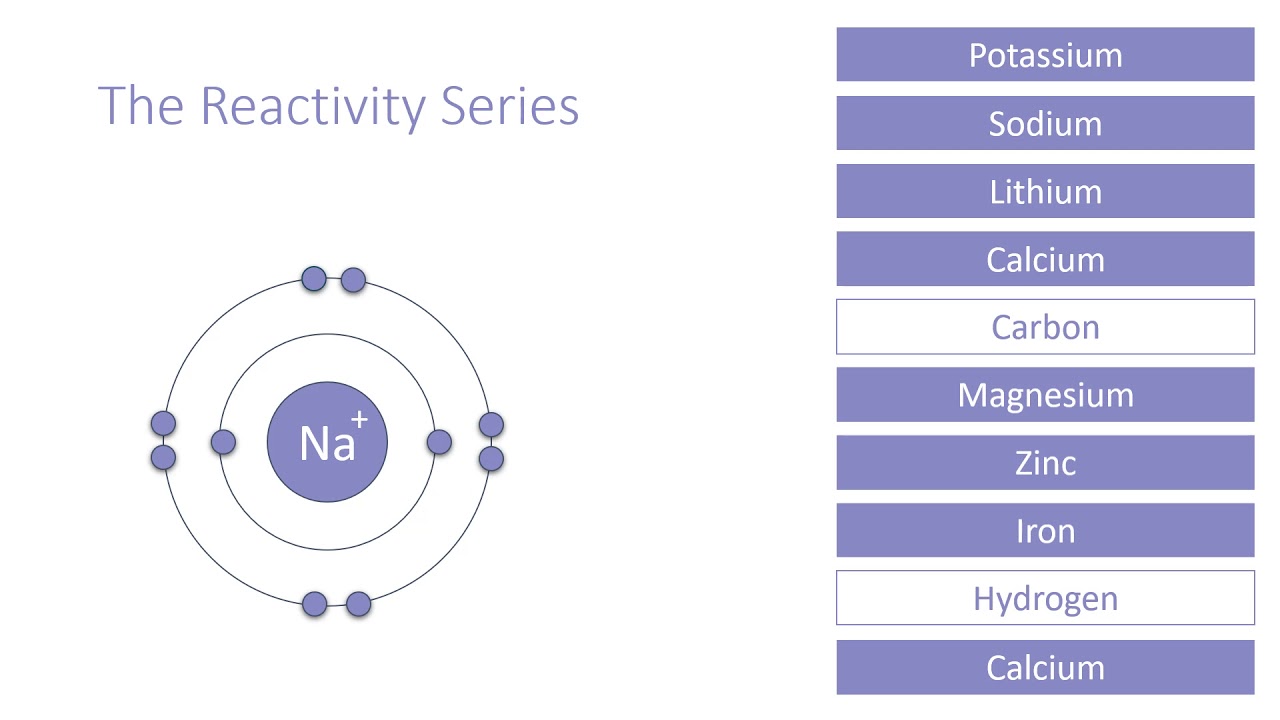 The Reactivity Series

$Na^+$

Potassium

Sodium

Lithium

Calcium

Carbon

Magnesium

Zinc

Iron

Hydrogen

Calcium